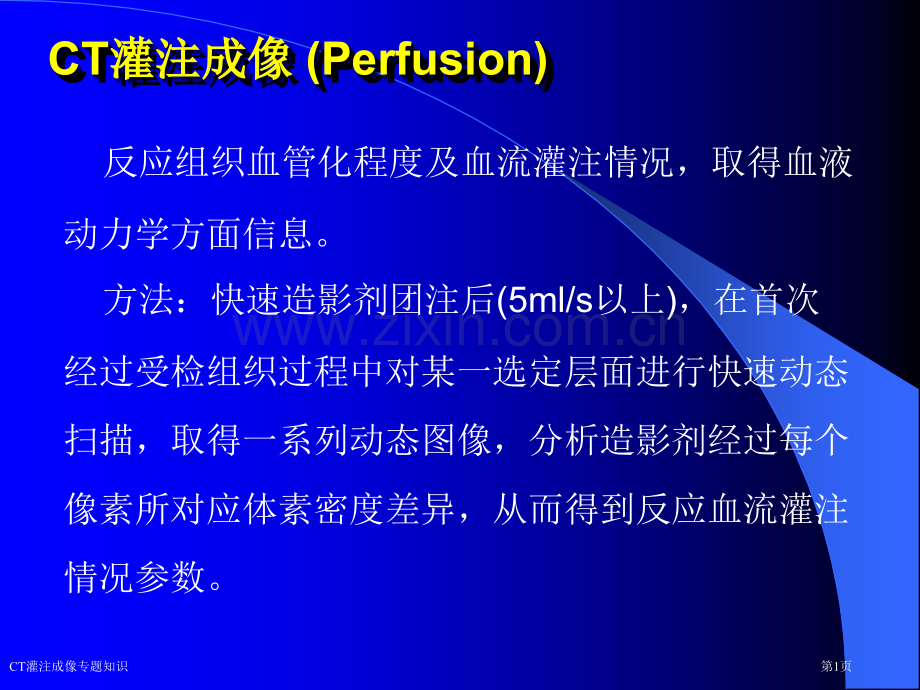 CT灌注成像 (Perfusion)

反应组织血管化程度及血流灌注情况，取得血液动力学方面信息。

方法：快速造影剂团注后(5ml/s以上)，在首次经过受检组织过程中对某一选定层面进行快速动态扫描，取得一系列动态图像，分析造影剂经过每个像素所对应体素密度差异，从而得到反应血流灌注情况参数。

CT灌注成像专题知识

第1页

www.zixin.com.cn